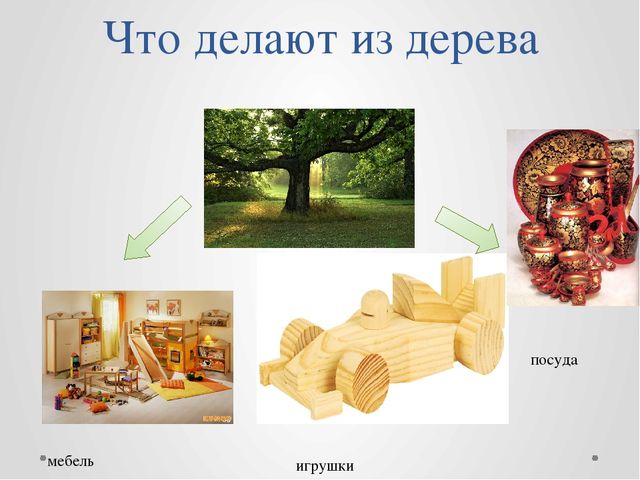 Что делают из дерева

посуда

мебель

игрушки